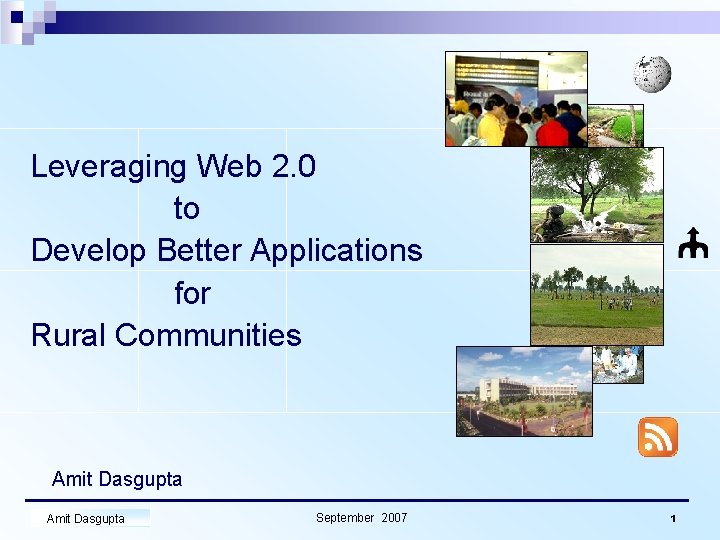 Leveraging Web 2.0
to
Develop Better Applications
for
Rural Communities

Amit Dasgupta

Amit Dasgupta

September 2007

1